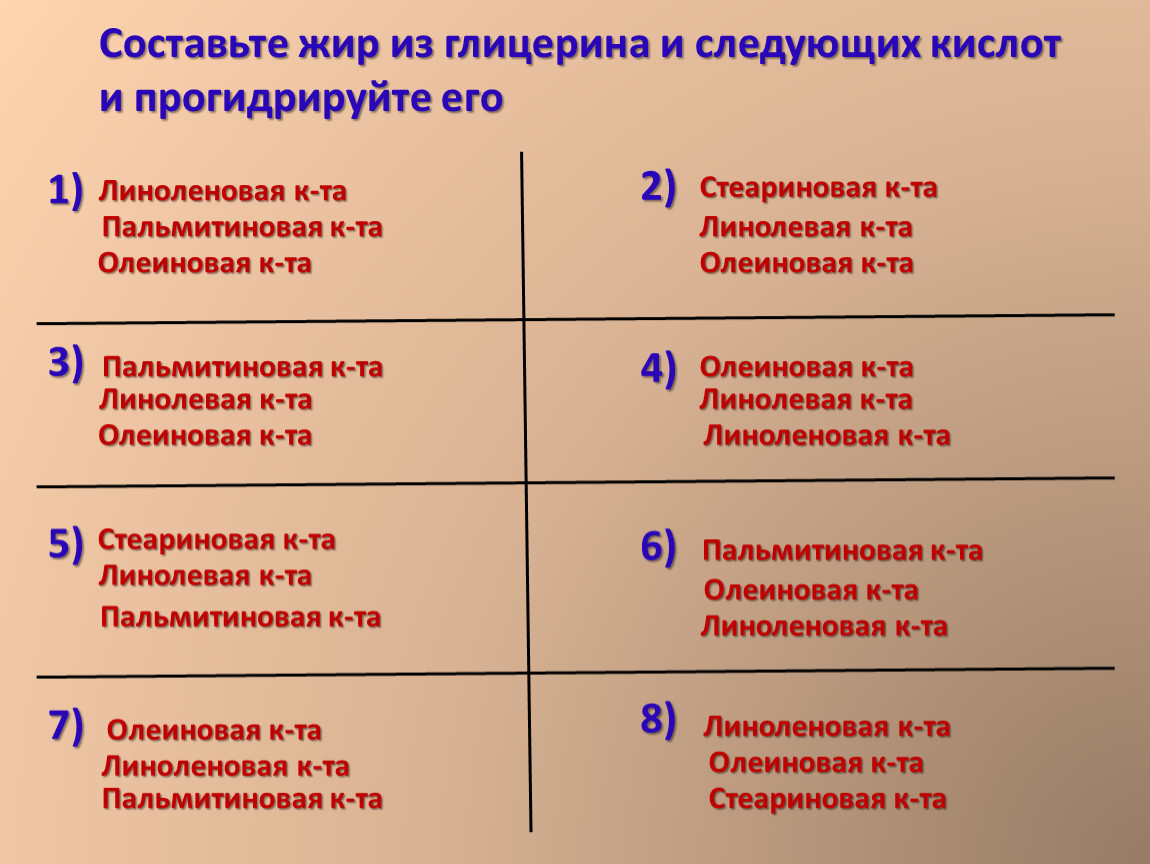 Составьте жир из глицерина и следующих кислот и прогидрируйте его

1) Линоленовая к-та
Пальмитиновая к-та
Олеиновая к-та

2) Стеариновая к-та
Линолевая к-та
Олеиновая к-та

3) Пальмитиновая к-та
Линолевая к-та
Олеиновая к-та

4) Олеиновая к-та
Линолевая к-та
Линоленовая к-та

5) Стеариновая к-та
Линолевая к-та
Пальмитиновая к-та

6) Пальмитиновая к-та
Олеиновая к-та
Линоленовая к-та

7) Олеиновая к-та
Линоленовая к-та
Пальмитиновая к-та

8) Линоленовая к-та
Олеиновая к-та
Стеариновая к-та